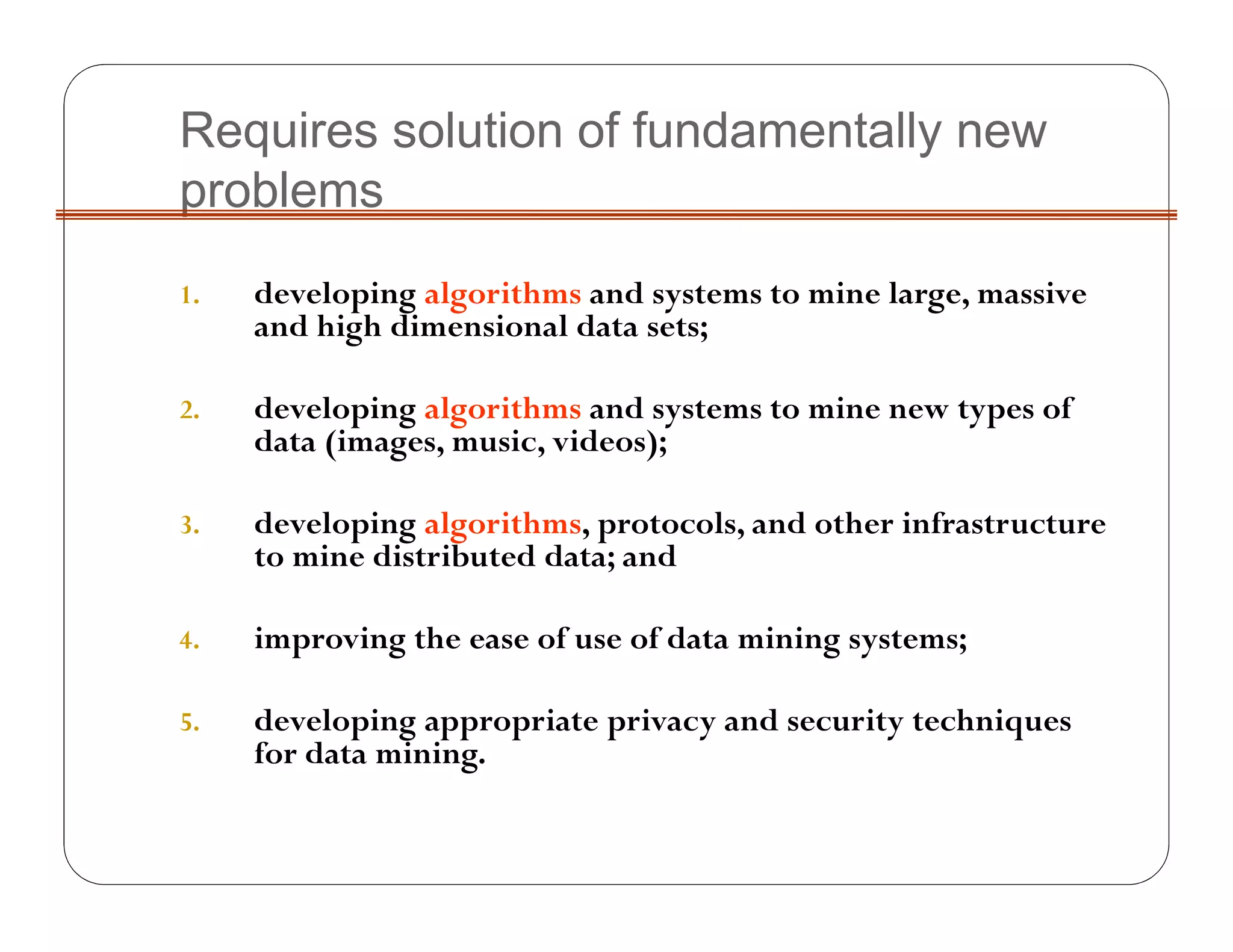 Requires solution of fundamentally new problems

1. developing algorithms and systems to mine large, massive and high dimensional data sets;

2. developing algorithms and systems to mine new types of data (images, music, videos);

3. developing algorithms, protocols, and other infrastructure to mine distributed data; and

4. improving the ease of use of data mining systems;

5. developing appropriate privacy and security techniques for data mining.